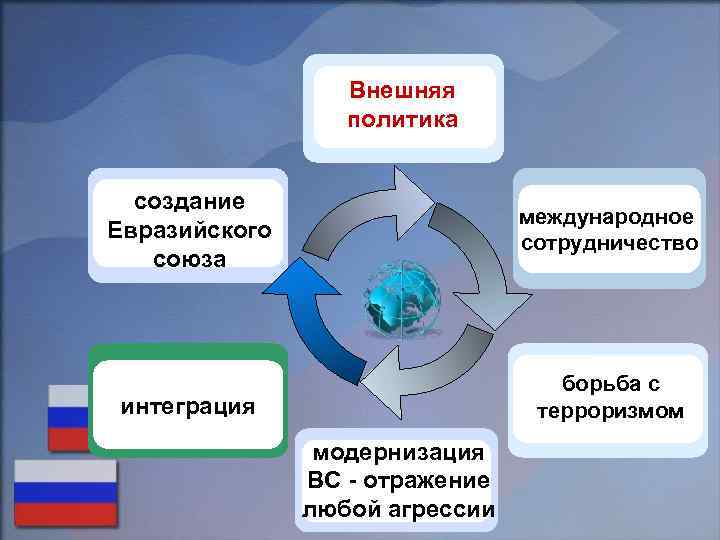 Внешняя политика

международное сотрудничество

борьба с терроризмом

модернизация ВС - отражение любой агрессии

интеграция

создание Евразийского союза